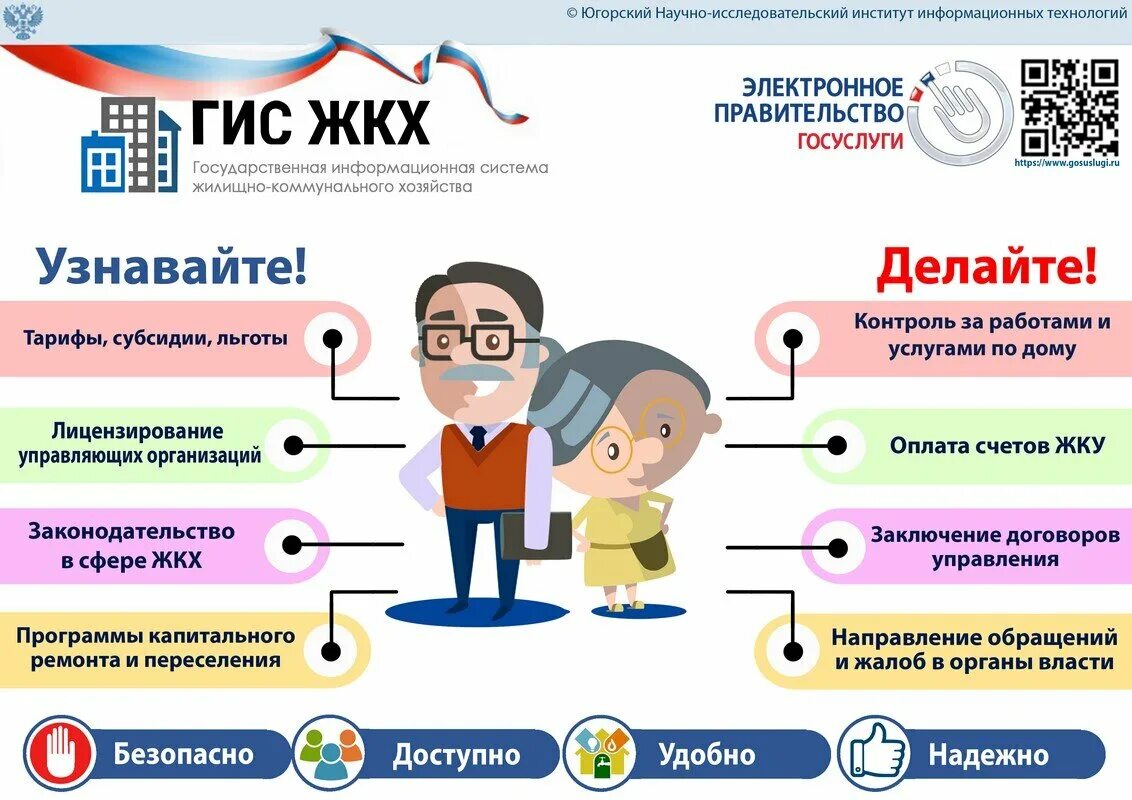 © Югорский Научно-исследовательский институт информационных технологий

ГИС ЖКХ
Государственная информационная система жилищно-коммунального хозяйства

ЭЛЕКТРОННОЕ ПРАВИТЕЛЬСТВО
ГОСУСЛУГИ
https://www.gosuslugi.ru

Узнавайте!

Тарифы, субсидии, льготы

Лицензирование управляющих организаций

Законодательство в сфере ЖКХ

Программы капитального ремонта и переселения

Делайте!

Контроль за работами и услугами по дому

Оплата счетов ЖКУ

Заключение договоров управления

Направление обращений и жалоб в органы власти

Безопасно

Доступно

Удобно

Надежно